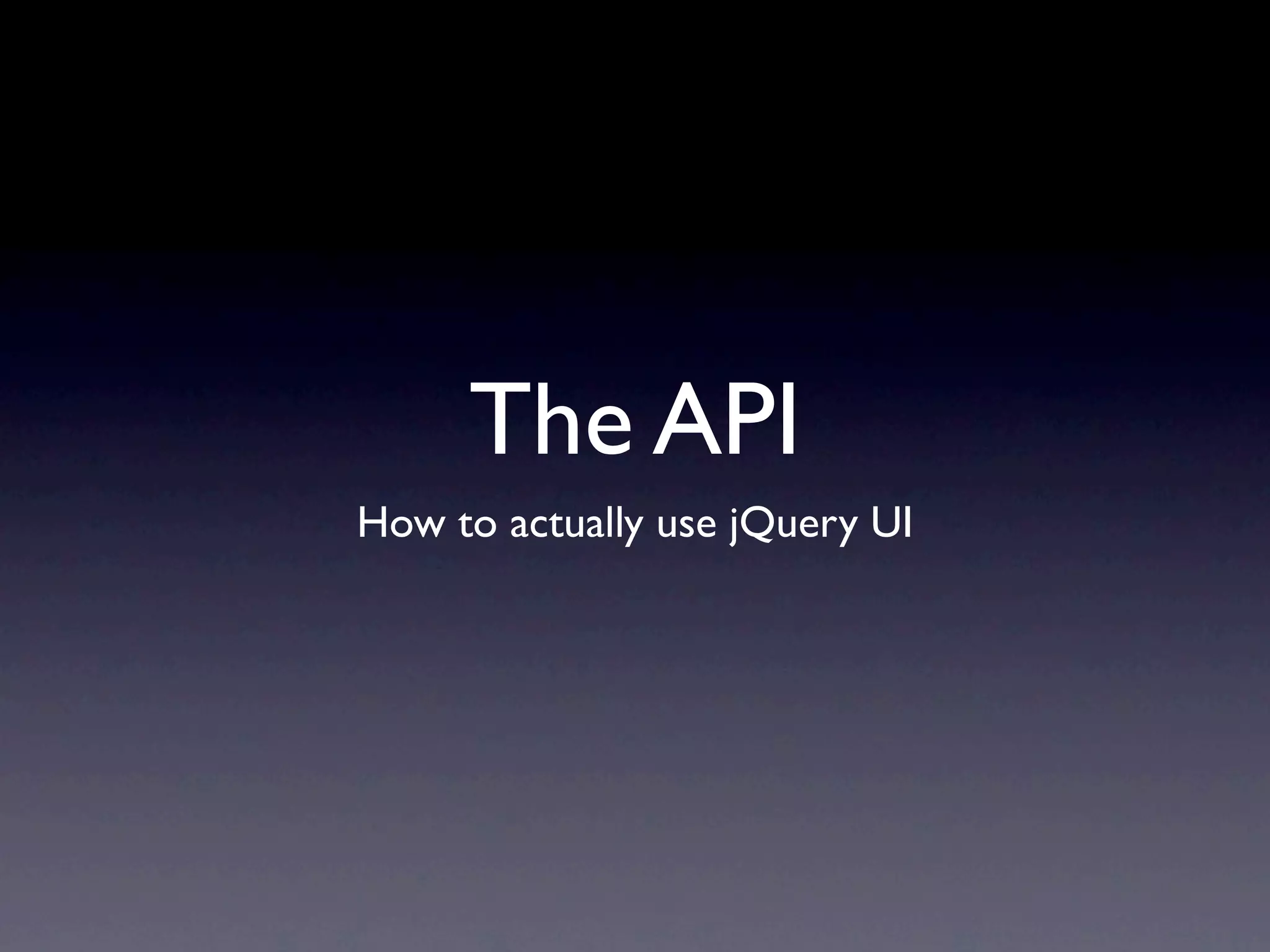 The API

How to actually use jQuery UI